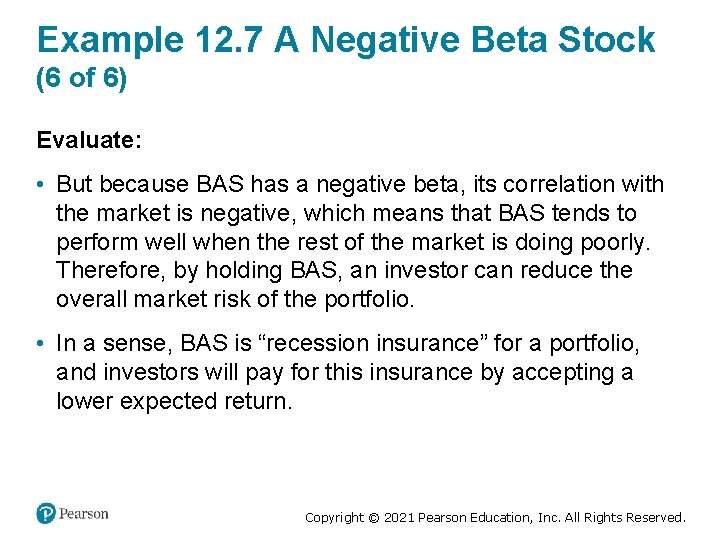 Example 12.7 A Negative Beta Stock (6 of 6)

Evaluate:

• But because BAS has a negative beta, its correlation with the market is negative, which means that BAS tends to perform well when the rest of the market is doing poorly. Therefore, by holding BAS, an investor can reduce the overall market risk of the portfolio.

• In a sense, BAS is “recession insurance” for a portfolio, and investors will pay for this insurance by accepting a lower expected return.

Pearson

Copyright © 2021 Pearson Education, Inc. All Rights Reserved.